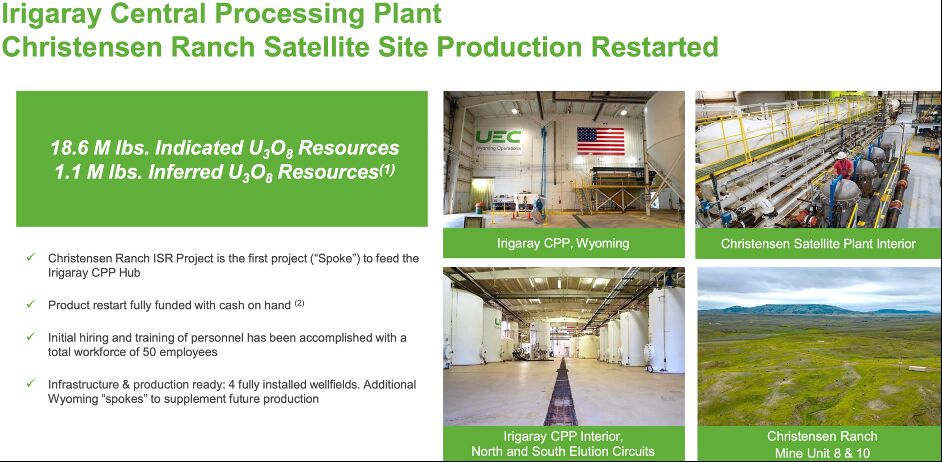 Irigaray Central Processing Plant
Christensen Ranch Satellite Site Production Restarted

18.6 M lbs. Indicated $U_3O_8$ Resources
1.1 M lbs. Inferred $U_3O_8$ Resources$^{(1)}$

✓ Christensen Ranch ISR Project is the first project ("Spoke") to feed the Irigaray CPP Hub

✓ Product restart fully funded with cash on hand $^{(2)}$

✓ Initial hiring and training of personnel has been accomplished with a total workforce of 50 employees

✓ Infrastructure & production ready: 4 fully installed wellfields. Additional Wyoming "spokes" to supplement future production

UEC
Wyoming Operations

Irigaray CPP, Wyoming

Christensen Satellite Plant Interior

Irigaray CPP Interior,
North and South Elution Circuits

Christensen Ranch
Mine Unit 8 & 10